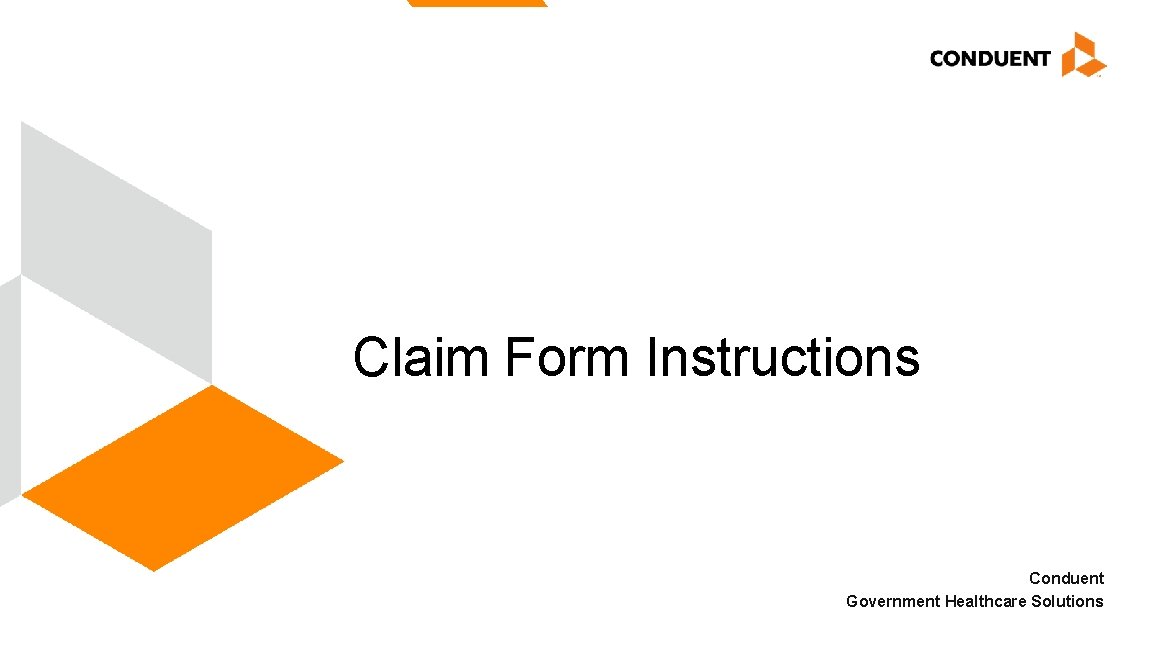 CONDUENT

Claim Form Instructions

Conduent
Government Healthcare Solutions